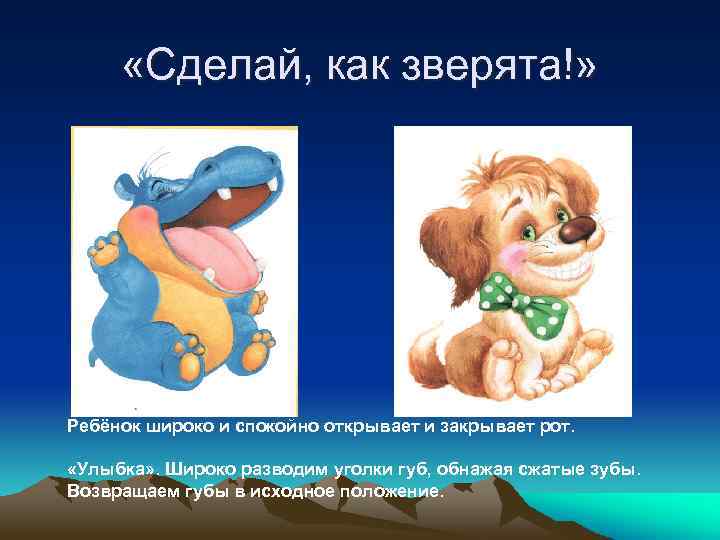 «Сделай, как зверята!»

Ребёнок широко и спокойно открывает и закрывает рот.

«Улыбка». Широко разводим уголки губ, обнажая сжатые зубы. Возвращаем губы в исходное положение.